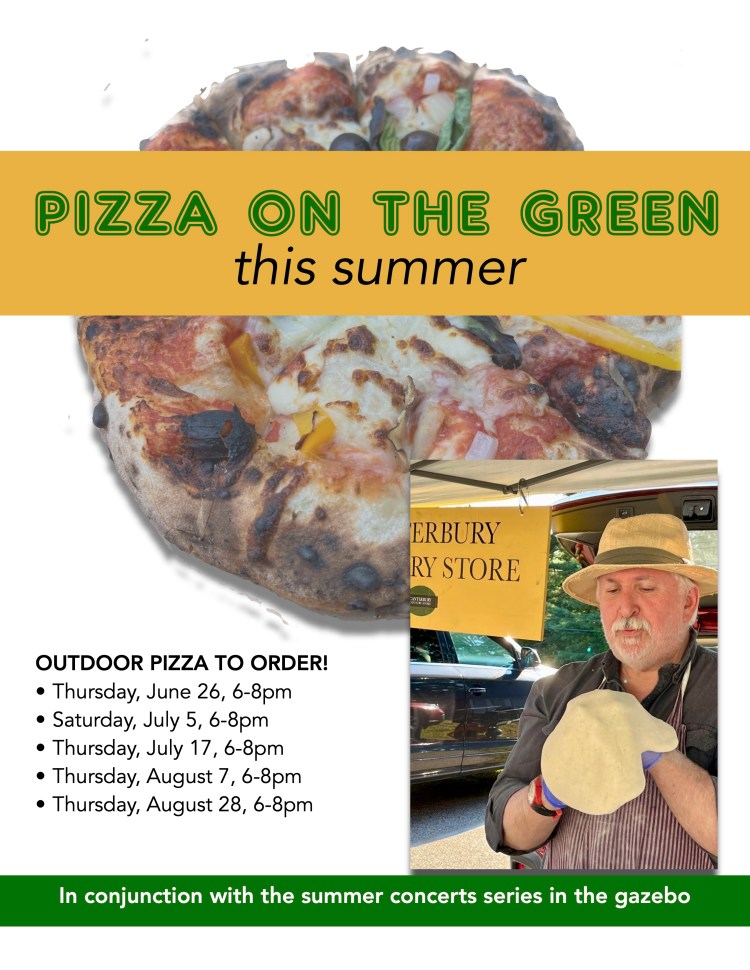 PIZZA ON THE GREEN
this summer

ERBURY
RY STORE

OUTDOOR PIZZA TO ORDER!
• Thursday, June 26, 6-8pm
• Saturday, July 5, 6-8pm
• Thursday, July 17, 6-8pm
• Thursday, August 7, 6-8pm
• Thursday, August 28, 6-8pm

In conjunction with the summer concerts series in the gazebo